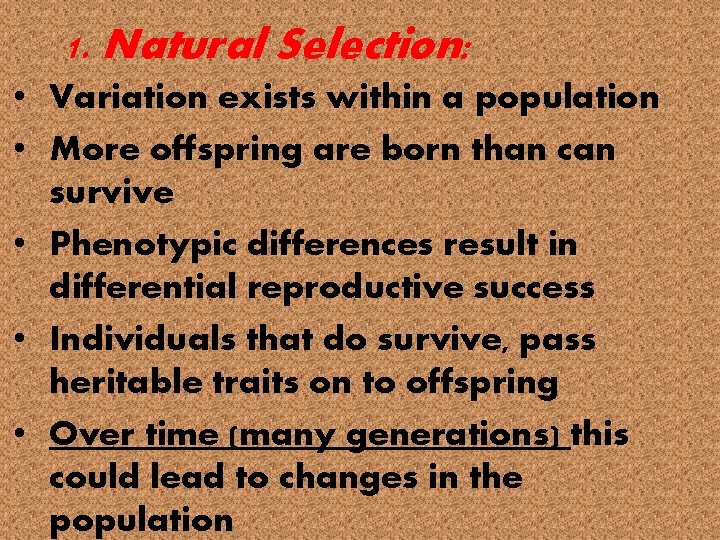 1. Natural Selection:

• Variation exists within a population
• More offspring are born than can survive
• Phenotypic differences result in differential reproductive success
• Individuals that do survive, pass heritable traits on to offspring
• Over time (many generations) this could lead to changes in the population